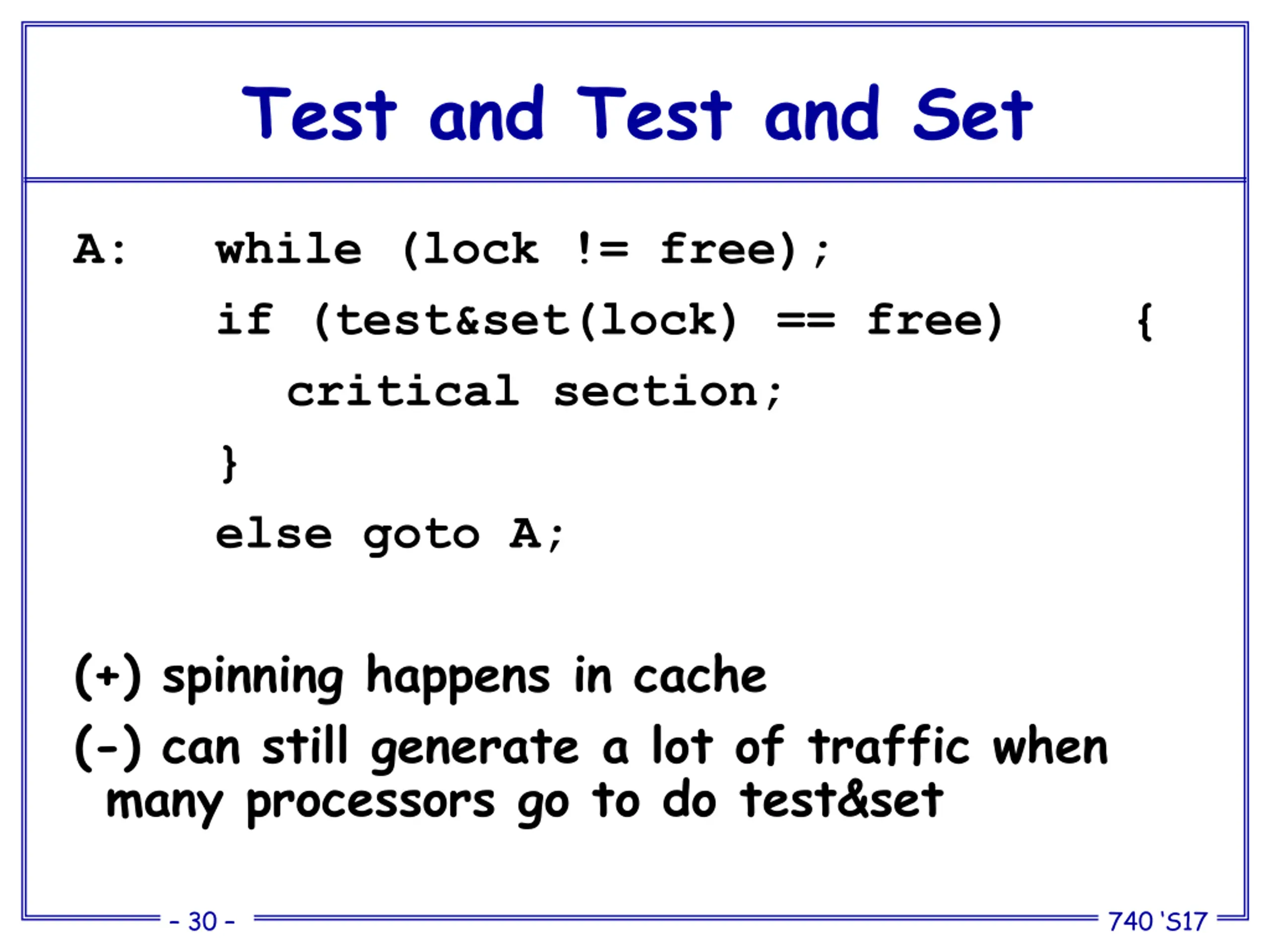 Test and Test and Set

A: while (lock != free);
if (test&set(lock) == free) {
critical section;
}
else goto A;

(+) spinning happens in cache
(-) can still generate a lot of traffic when many processors go to do test&set

- 30 -

740 'S17